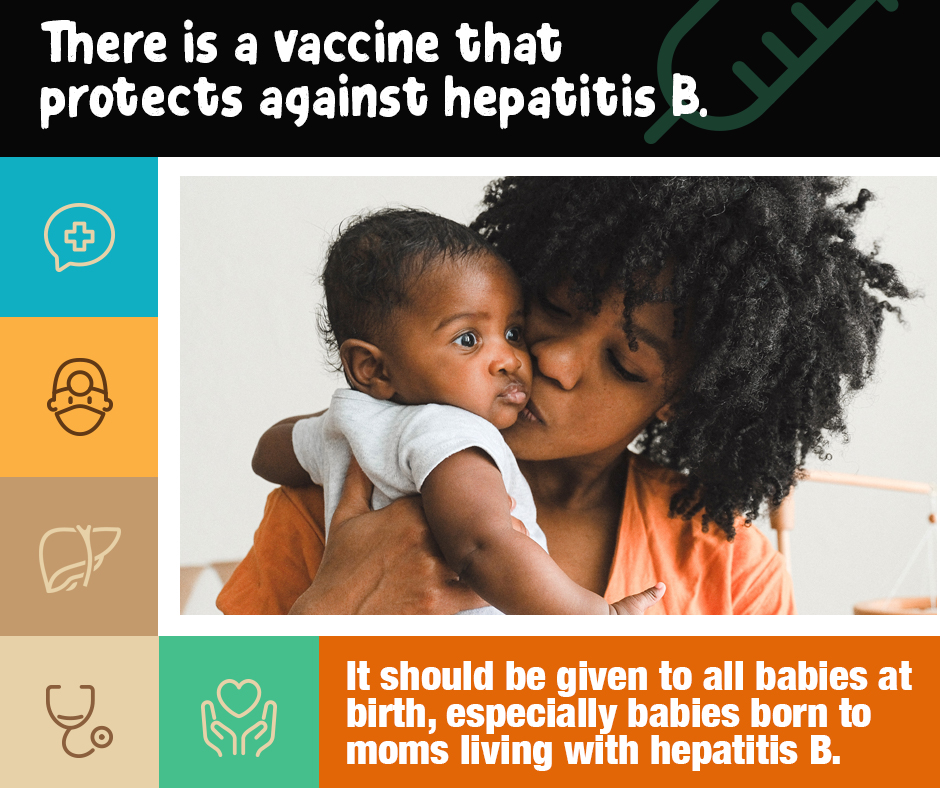 There is a vaccine that protects against hepatitis B.

It should be given to all babies at birth, especially babies born to moms living with hepatitis B.